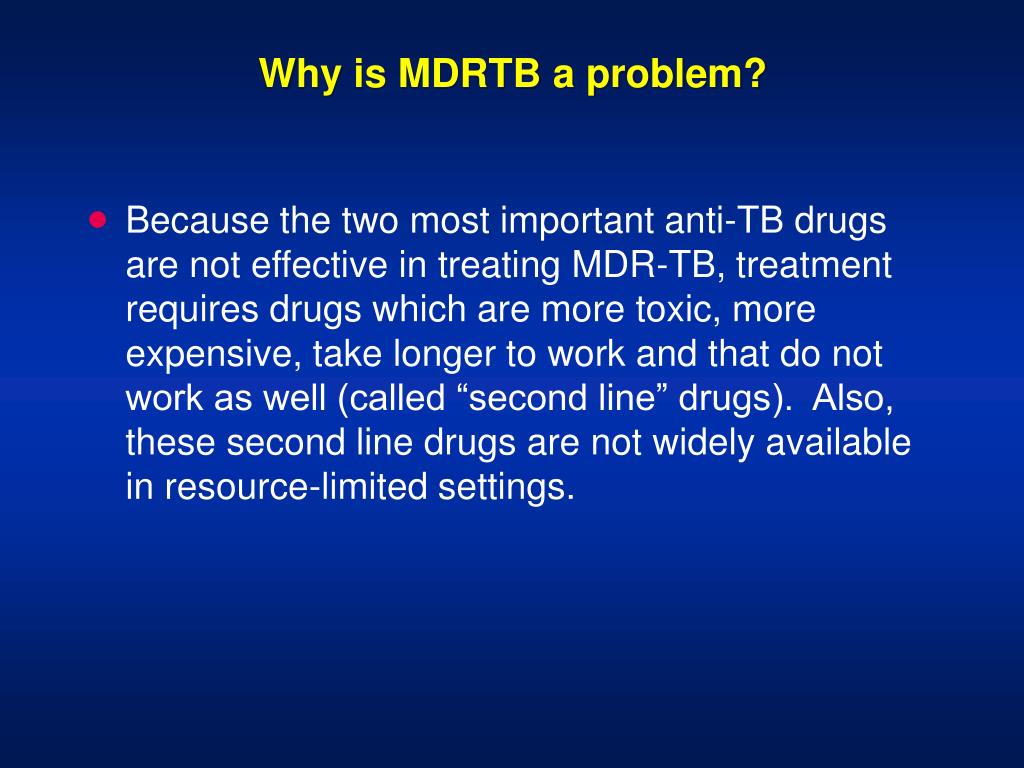 Why is MDRTB a problem?

• Because the two most important anti-TB drugs are not effective in treating MDR-TB, treatment requires drugs which are more toxic, more expensive, take longer to work and that do not work as well (called “second line” drugs). Also, these second line drugs are not widely available in resource-limited settings.